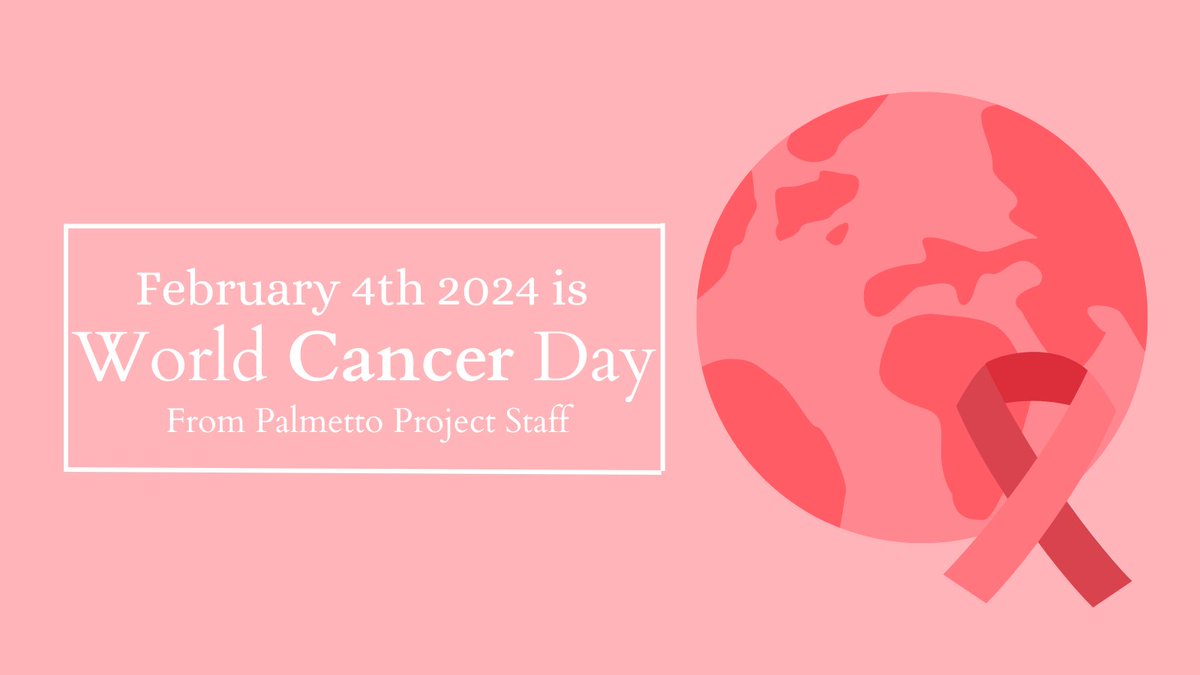 February 4th 2024 is
World Cancer Day
From Palmetto Project Staff